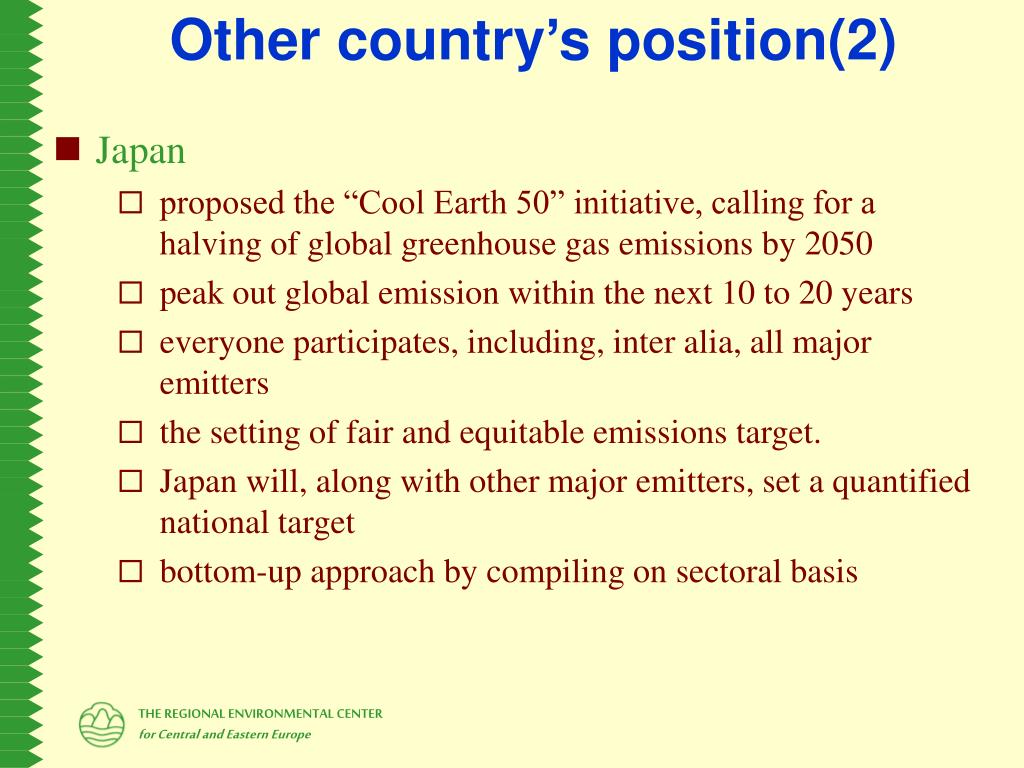 Other country’s position(2)

Japan

proposed the “Cool Earth 50” initiative, calling for a halving of global greenhouse gas emissions by 2050

peak out global emission within the next 10 to 20 years

everyone participates, including, inter alia, all major emitters

the setting of fair and equitable emissions target.

Japan will, along with other major emitters, set a quantified national target

bottom-up approach by compiling on sectoral basis

THE REGIONAL ENVIRONMENTAL CENTER
for Central and Eastern Europe